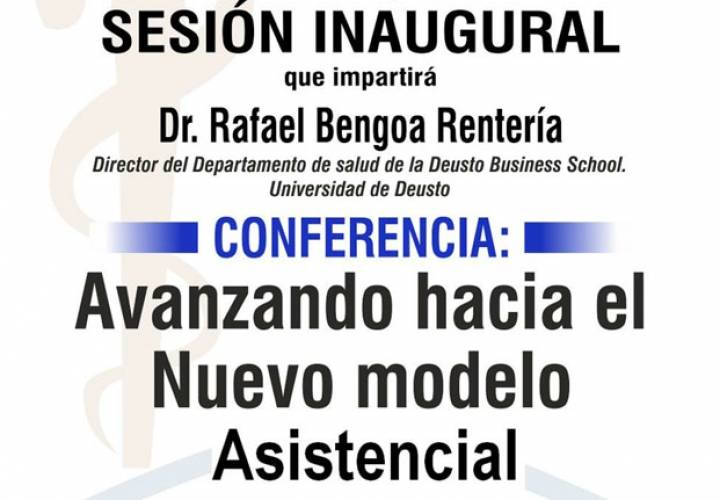 SESIÓN INAUGURAL
que impartirá
Dr. Rafael Bengoa Rentería
Director del Departamento de salud de la Deusto Business School. Universidad de Deusto

CONFERENCIA:
Avanzando hacia el Nuevo modelo Asistencial